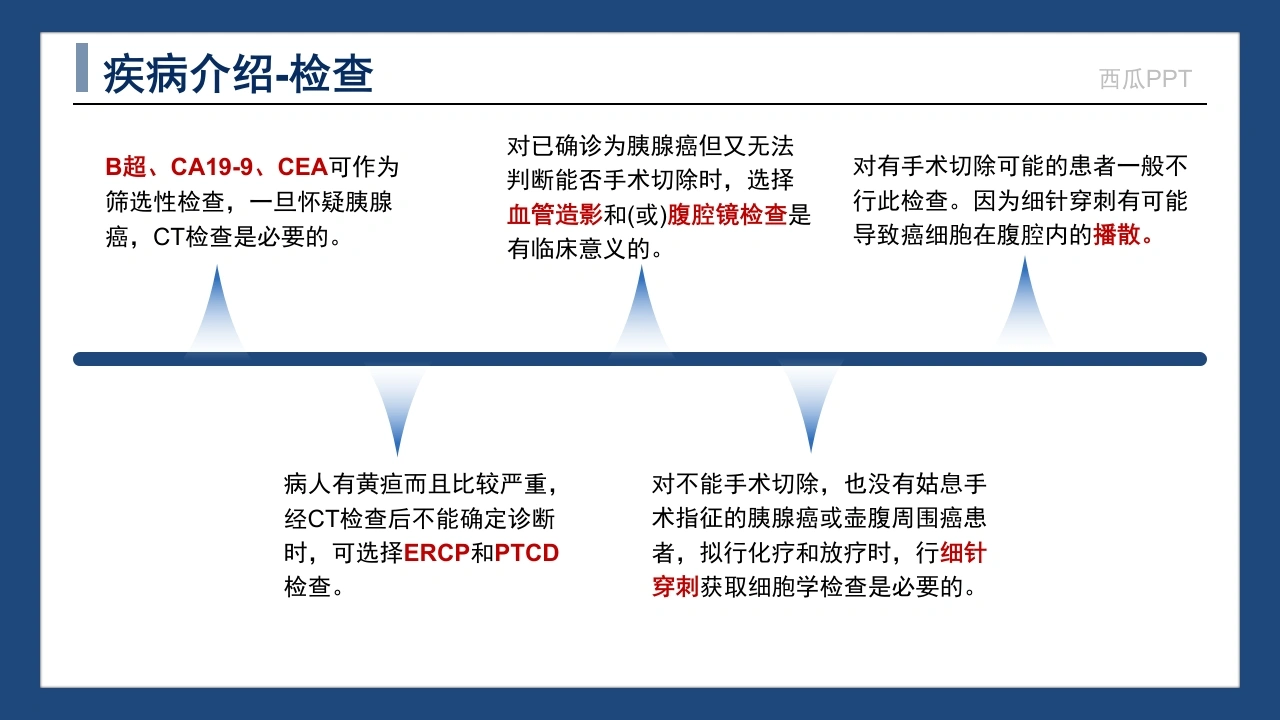 疾病介绍-检查

西瓜PPT

B超、CA19-9、CEA可作为筛选性检查，一旦怀疑胰腺癌，CT检查是必要的。

对已确诊为胰腺癌但又无法判断能否手术切除时，选择血管造影和(或)腹腔镜检查是有临床意义的。

对有手术切除可能的患者一般不行此检查。因为细针穿刺有可能导致癌细胞在腹腔内的播散。

病人有黄疸而且比较严重，经CT检查后不能确定诊断时，可选择ERCP和PTCD检查。

对不能手术切除，也没有姑息手术指征的胰腺癌或壶腹周围癌患者，拟行化疗和放疗时，行细针穿刺获取细胞学检查是必要的。